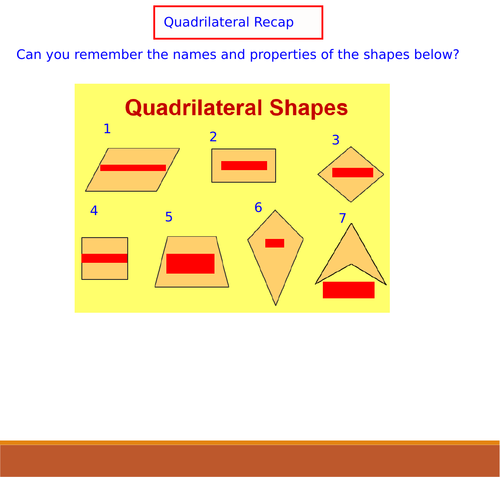 Quadrilateral Recap

Can you remember the names and properties of the shapes below?

Quadrilateral Shapes

1

2

3

4

5

6

7